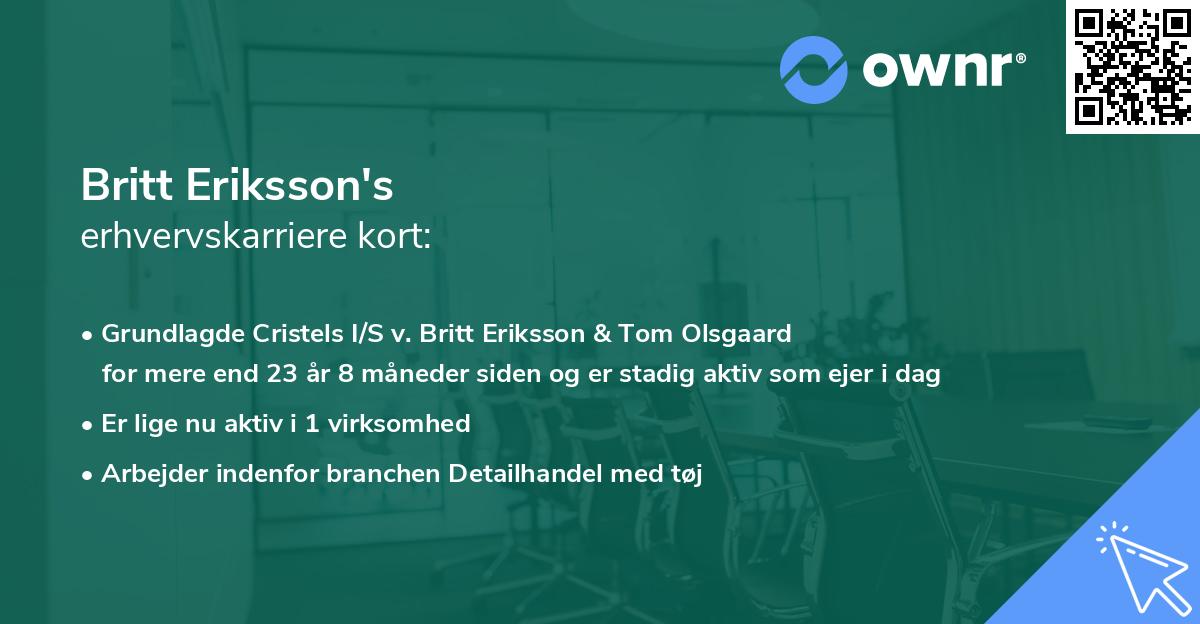 ownr®

Britt Eriksson's
erhvervskarriere kort:

• Grundlagde Cristels I/S v. Britt Eriksson & Tom Olsgaard for mere end 23 år 8 måneder siden og er stadig aktiv som ejer i dag
• Er lige nu aktiv i 1 virksomhed
• Arbejder indenfor branchen Detailhandel med tøj